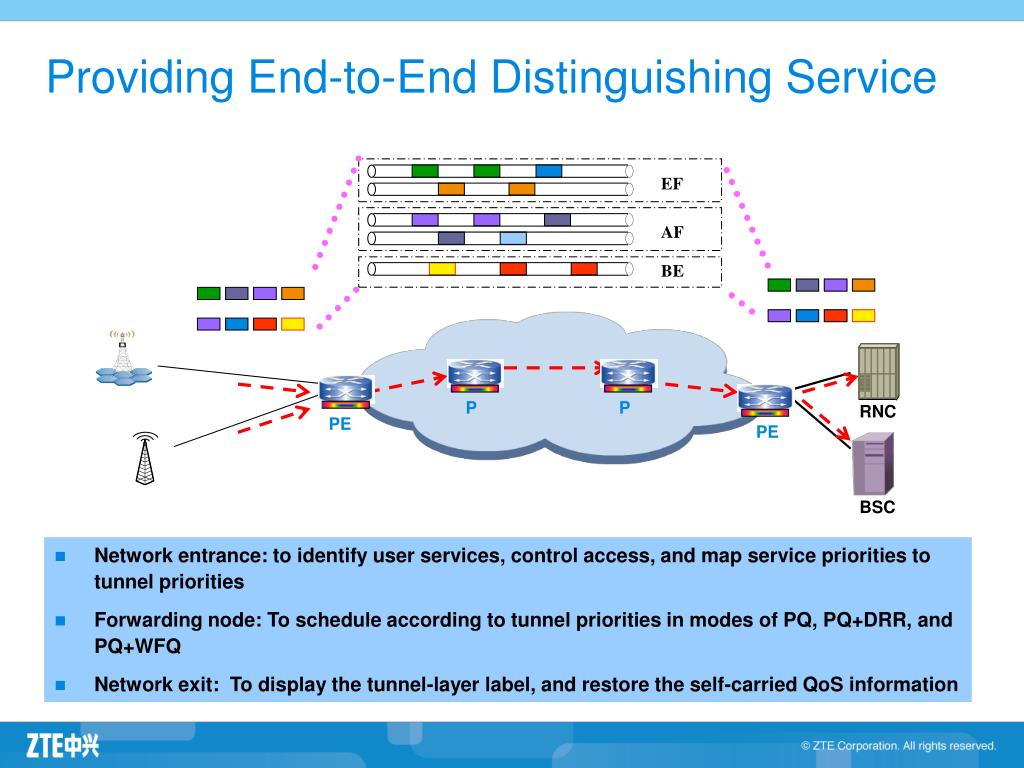 Providing End-to-End Distinguishing Service

EF

AF

BE

PE

P

P

PE

RNC

BSC

■ Network entrance: to identify user services, control access, and map service priorities to tunnel priorities

■ Forwarding node: To schedule according to tunnel priorities in modes of PQ, PQ+DRR, and PQ+WFQ

■ Network exit: To display the tunnel-layer label, and restore the self-carried QoS information

ZTE中兴

© ZTE Corporation. All rights reserved.